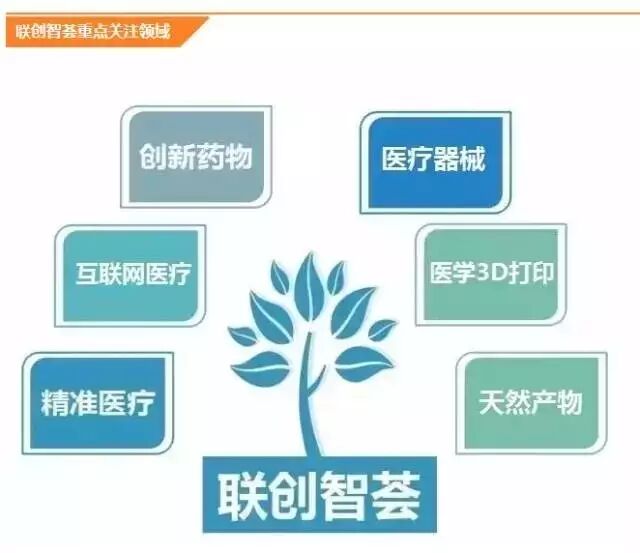 联创智荟重点关注领域

创新药物

医疗器械

互联网医疗

医学3D打印

精准医疗

天然产物

联创智荟